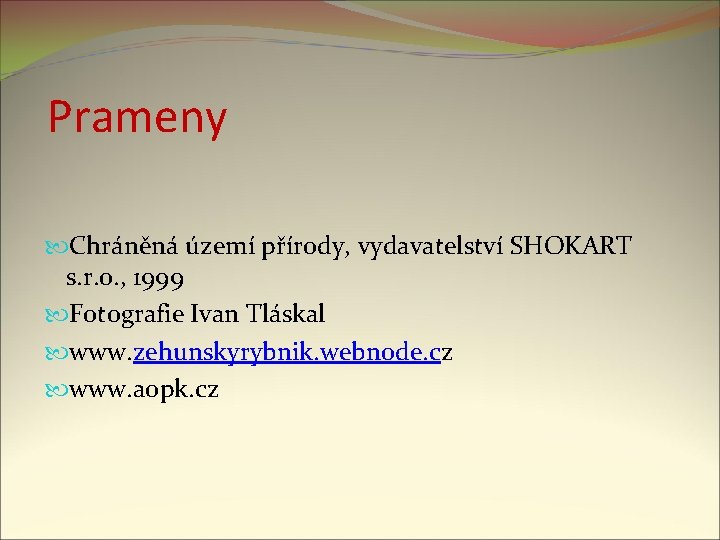 Prameny

Chráněná území přírody, vydavatelství SHOKART s.r.o., 1999

Fotografie Ivan Tláskal

www.zehunskyrybnik.webnode.cz

www.aopk.cz